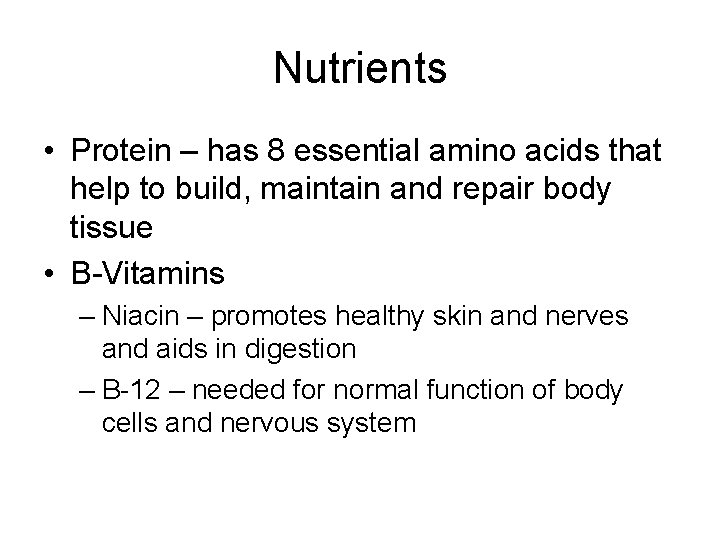 Nutrients

• Protein – has 8 essential amino acids that help to build, maintain and repair body tissue

• B-Vitamins

– Niacin – promotes healthy skin and nerves and aids in digestion

– B-12 – needed for normal function of body cells and nervous system